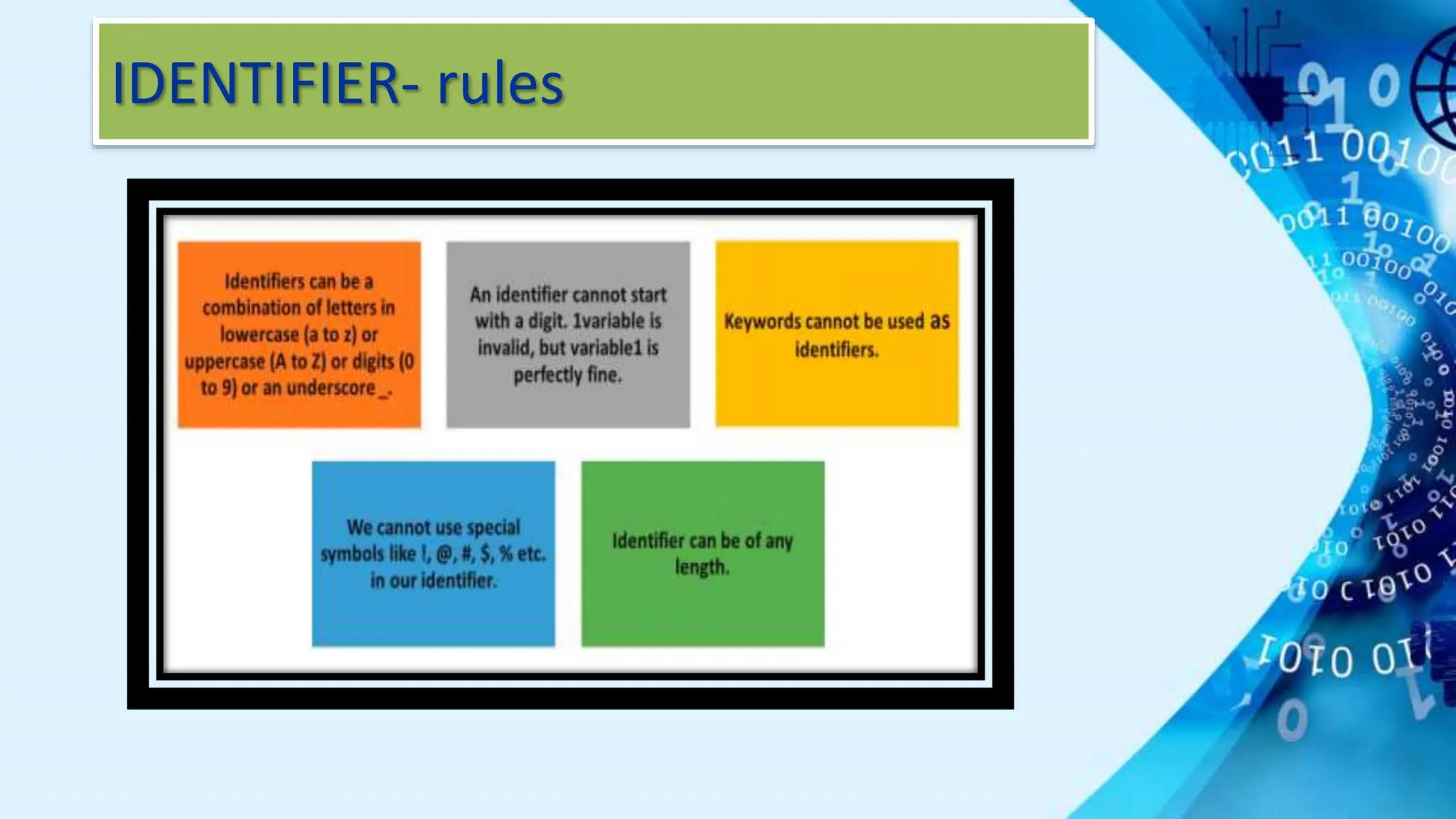 IDENTIFIER- rules

Identifiers can be a combination of letters in lowercase (a to z) or uppercase (A to Z) or digits (0 to 9) or an underscore _.

An identifier cannot start with a digit. 1variable is invalid, but variable1 is perfectly fine.

Keywords cannot be used as identifiers.

We cannot use special symbols like !, @, #, $, % etc. in our identifier.

Identifier can be of any length.